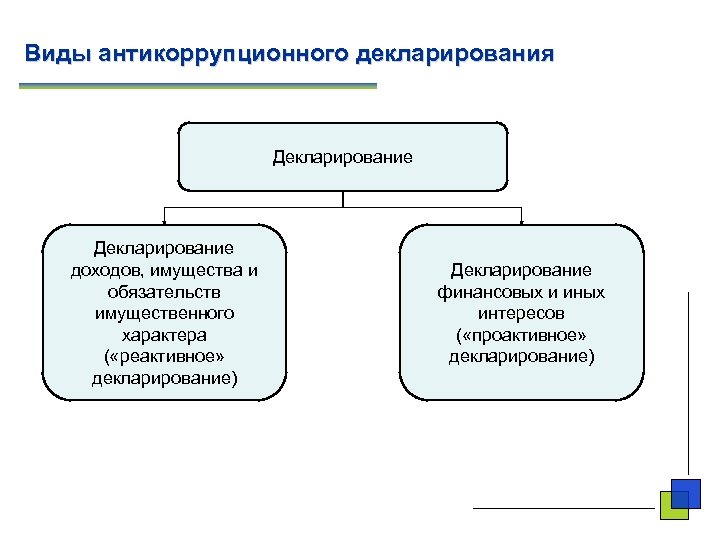 Виды антикоррупционного декларирования

Декларирование

Декларирование доходов, имущества и обязательств имущественного характера («реактивное» декларирование)

Декларирование финансовых и иных интересов («проактивное» декларирование)